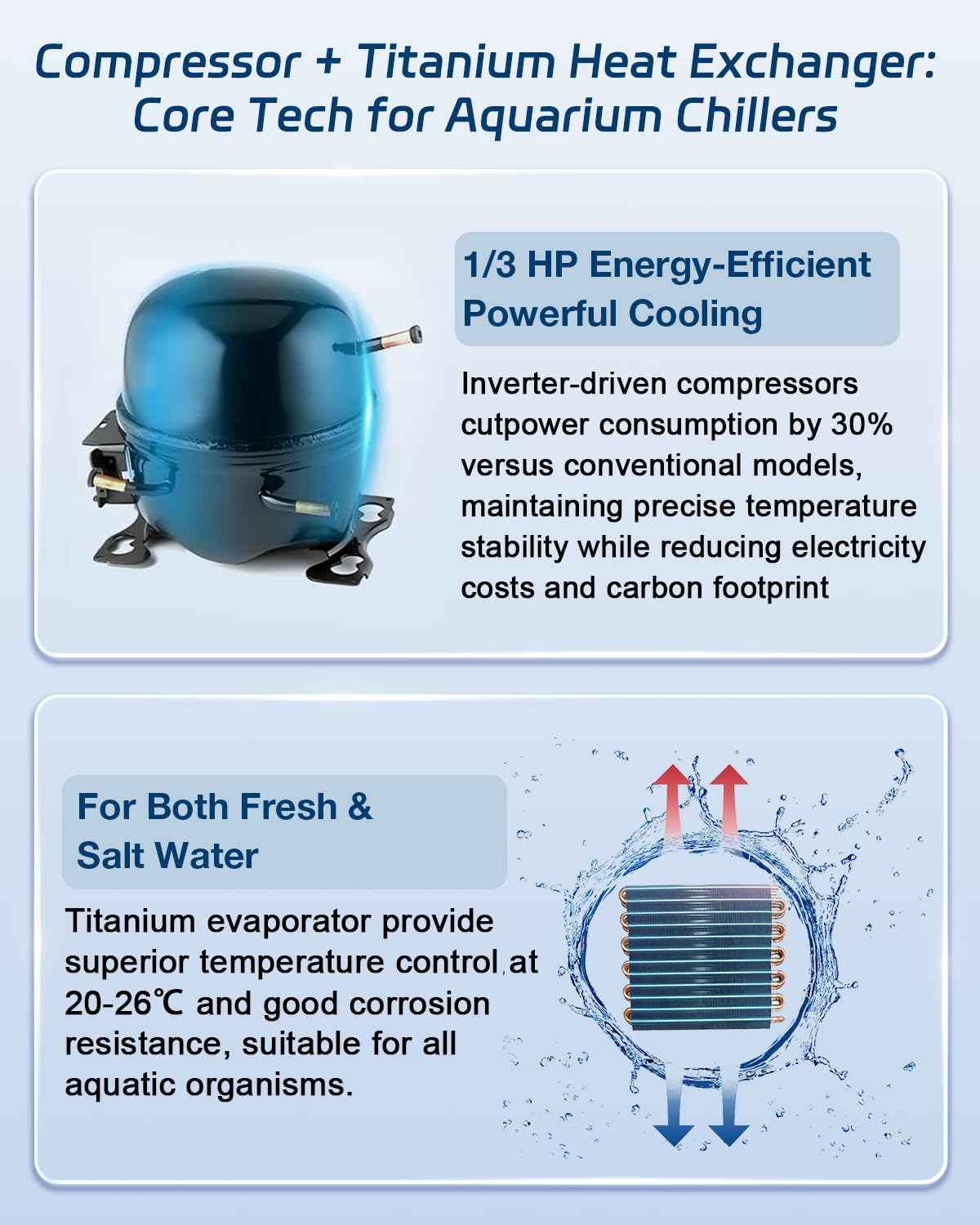 Compressor + Titanium Heat Exchanger: Core Tech for Aquarium Chillers

1/3 HP Energy-Efficient Powerful Cooling

Inverter-driven compressors cutpower consumption by 30% versus conventional models, maintaining precise temperature stability while reducing electricity costs and carbon footprint

For Both Fresh & Salt Water

Titanium evaporator provide superior temperature control at 20-26℃ and good corrosion resistance, suitable for all aquatic organisms.